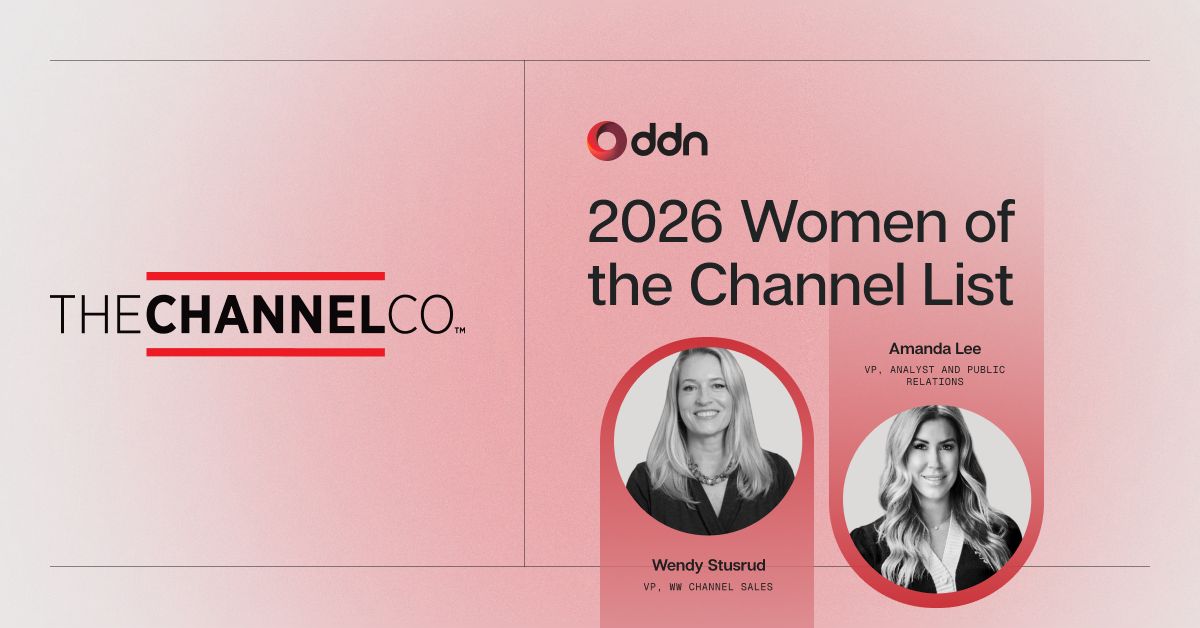 THECHANNELCO.™

ddn

2026 Women of the Channel List

Amanda Lee
VP, ANALYST AND PUBLIC RELATIONS

Wendy Stusrud
VP, WW CHANNEL SALES